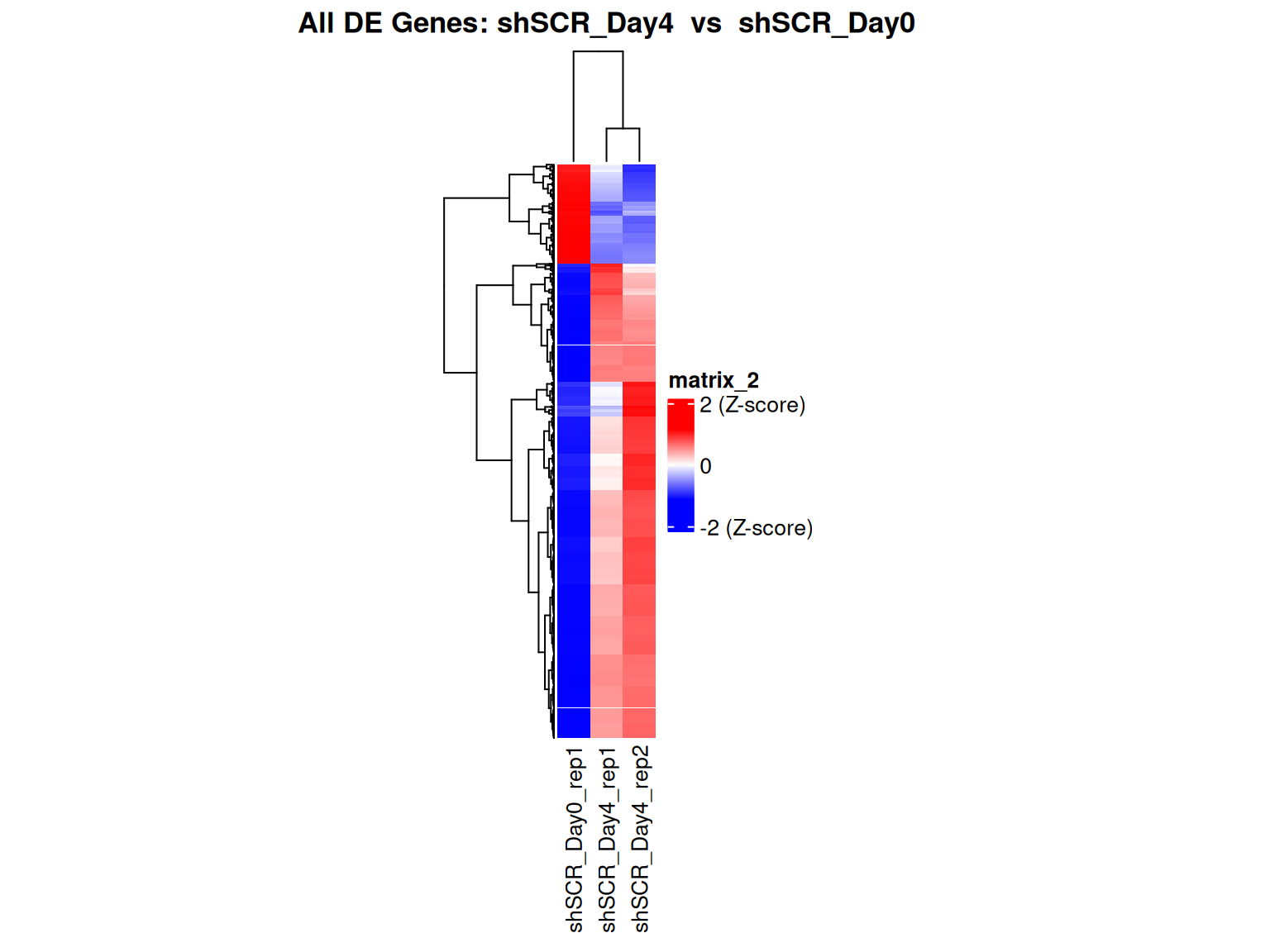 All DE Genes: shSCR_Day4 vs shSCR_Day0

matrix_2
2 (Z-score)
0
-2 (Z-score)

shSCR_Day0_rep1
shSCR_Day4_rep1
shSCR_Day4_rep2